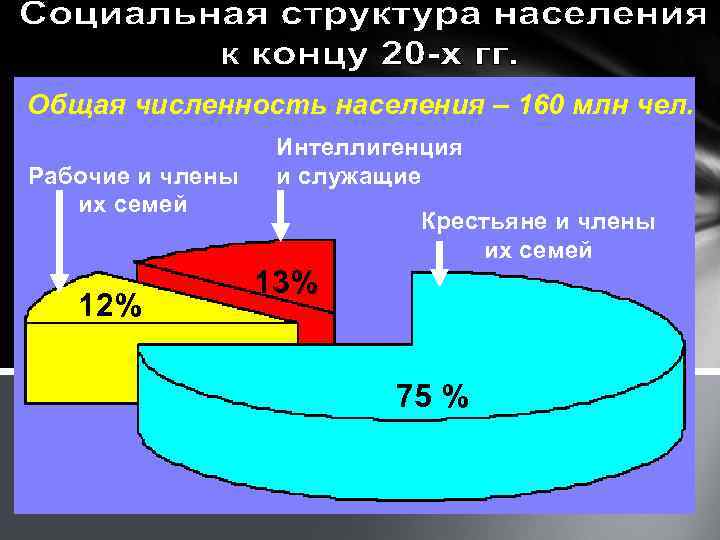 Социальная структура населения к концу 20-х гг.

Общая численность населения – 160 млн чел.

Рабочие и члены их семей

Интеллигенция и служащие

Крестьяне и члены их семей

12%

13%

75 %